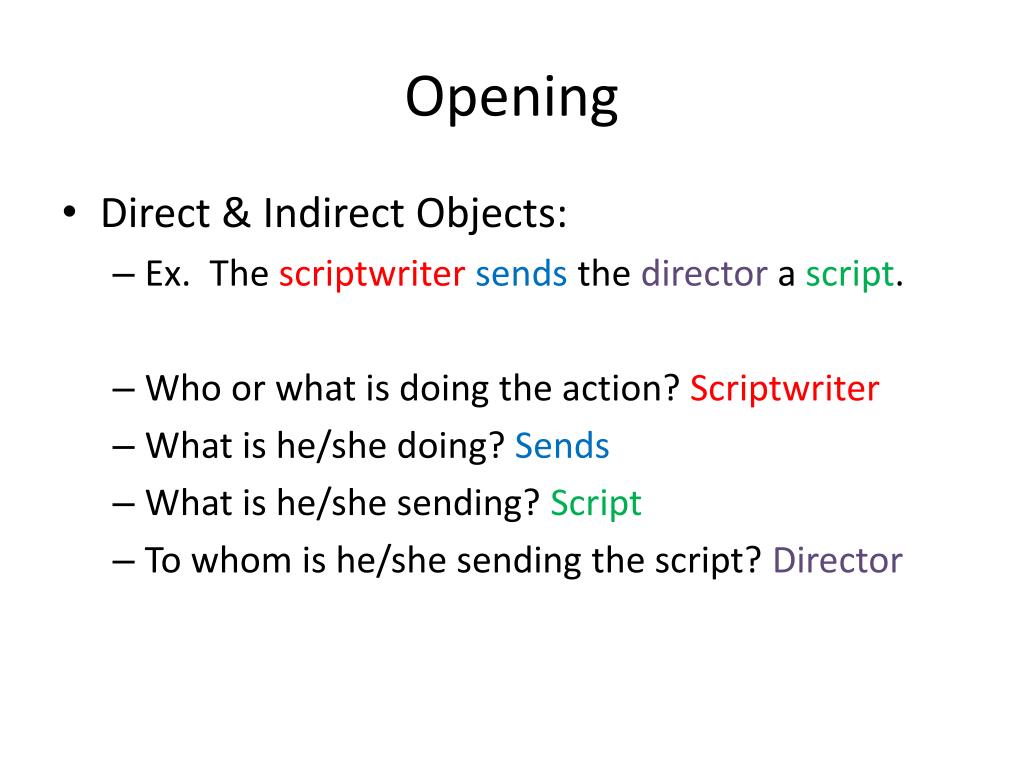 Opening

• Direct & Indirect Objects:
– Ex. The scriptwriter sends the director a script.

– Who or what is doing the action? Scriptwriter
– What is he/she doing? Sends
– What is he/she sending? Script
– To whom is he/she sending the script? Director